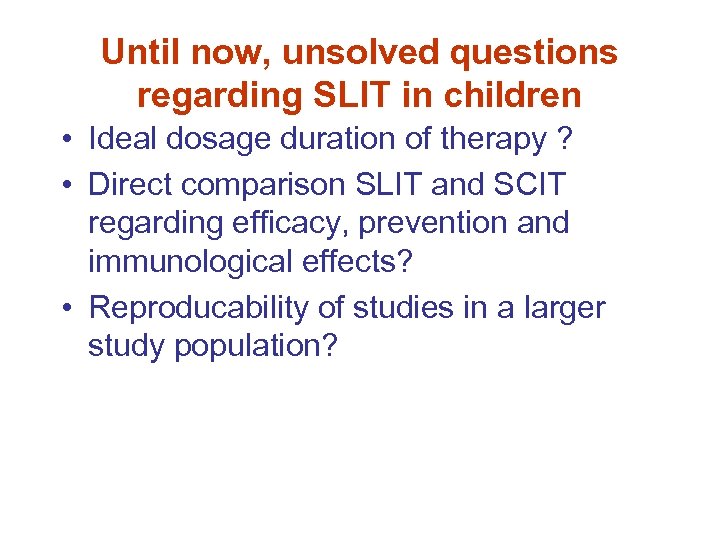 Until now, unsolved questions regarding SLIT in children

• Ideal dosage duration of therapy ?
• Direct comparison SLIT and SCIT regarding efficacy, prevention and immunological effects?
• Reproducability of studies in a larger study population?